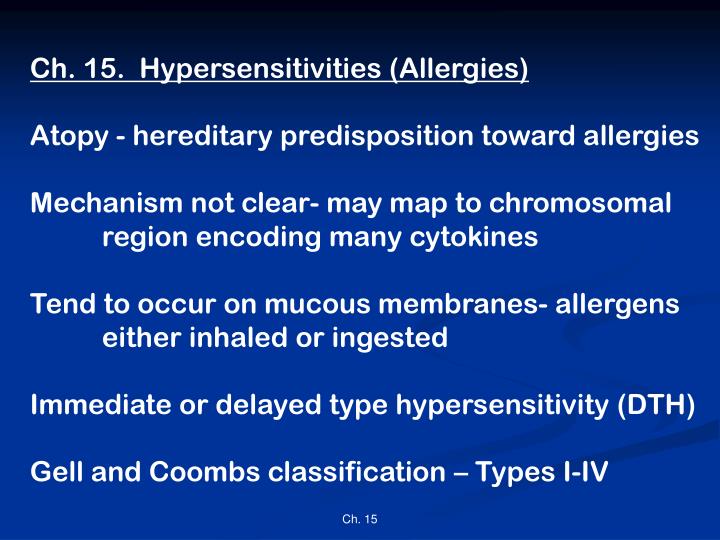 Ch. 15. Hypersensitivities (Allergies)

Atopy - hereditary predisposition toward allergies

Mechanism not clear- may map to chromosomal region encoding many cytokines

Tend to occur on mucous membranes- allergens either inhaled or ingested

Immediate or delayed type hypersensitivity (DTH)

Gell and Coombs classification – Types I-IV

Ch. 15